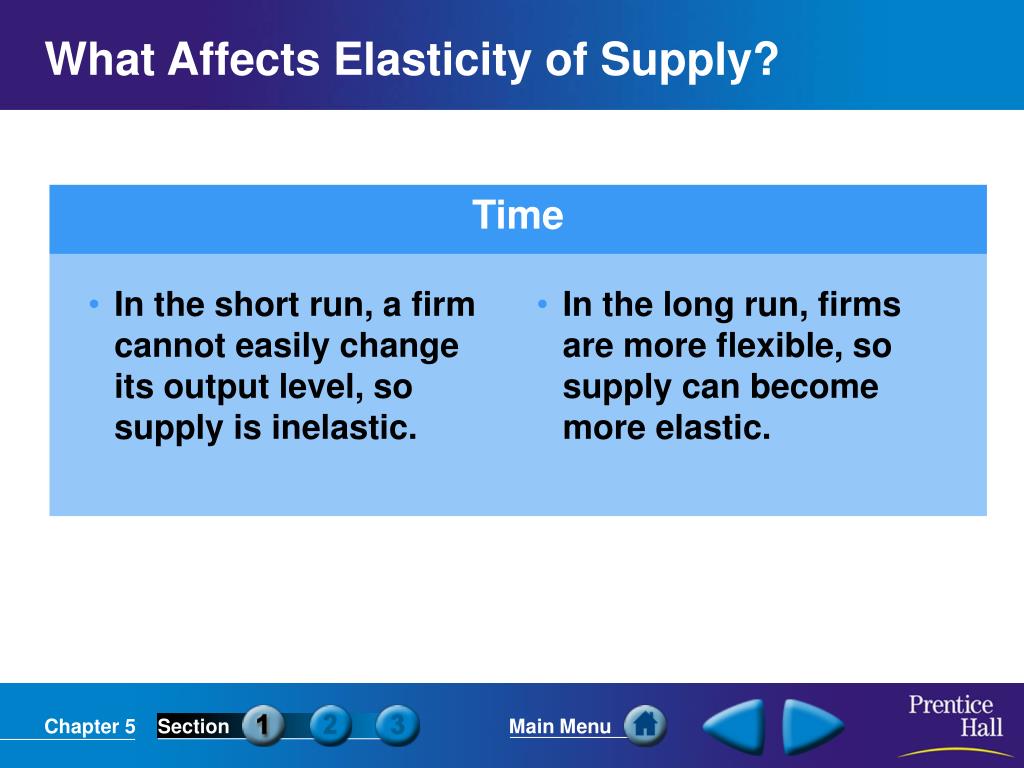 What Affects Elasticity of Supply?

Time

• In the short run, a firm cannot easily change its output level, so supply is inelastic.

• In the long run, firms are more flexible, so supply can become more elastic.

Chapter 5 Section 1 2 3 Main Menu

Prentice Hall